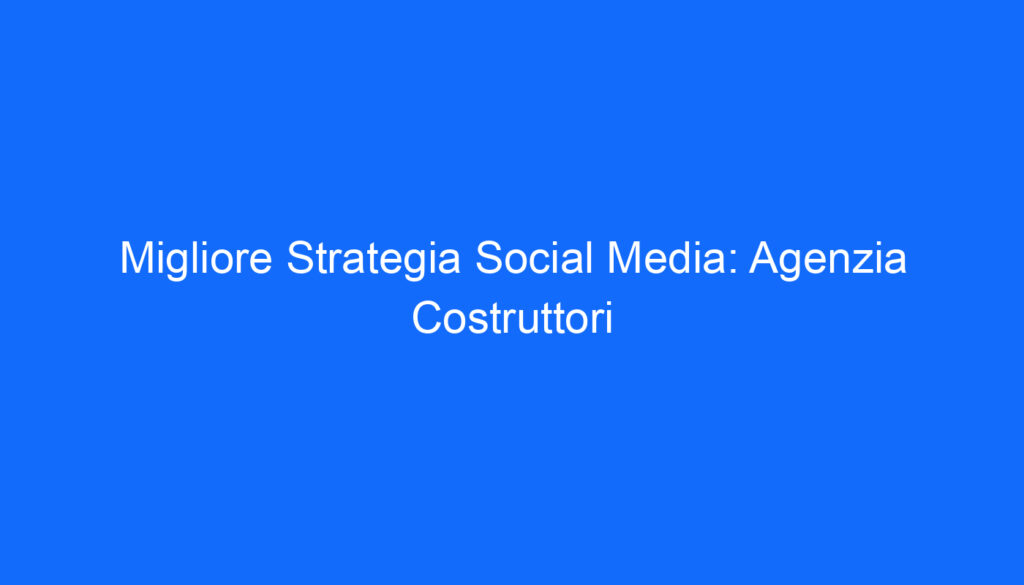 Migliore Strategia Social Media: Agenzia Costruttori